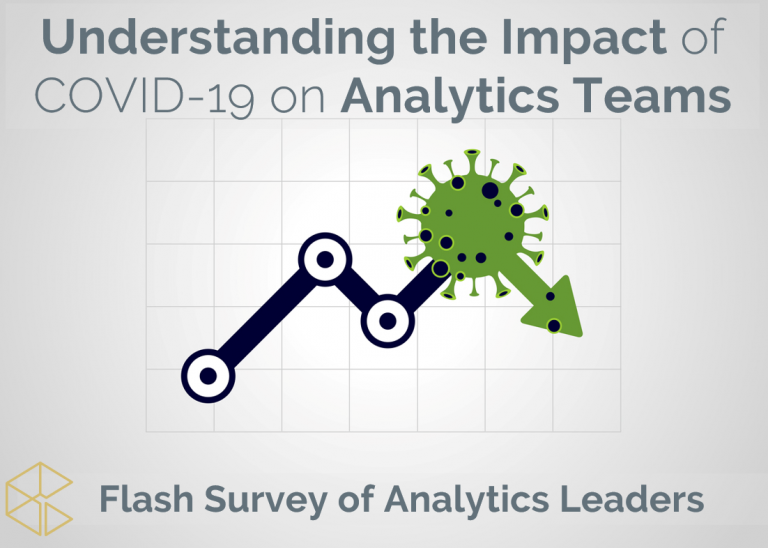 Understanding the Impact of COVID-19 on Analytics Teams

Flash Survey of Analytics Leaders